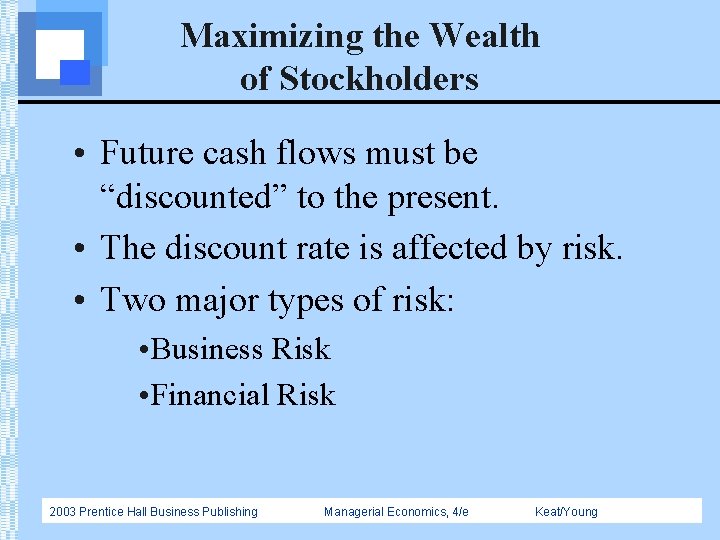 Maximizing the Wealth of Stockholders

• Future cash flows must be “discounted” to the present.

• The discount rate is affected by risk.

• Two major types of risk:

•Business Risk

•Financial Risk

2003 Prentice Hall Business Publishing Managerial Economics, 4/e Keat/Young